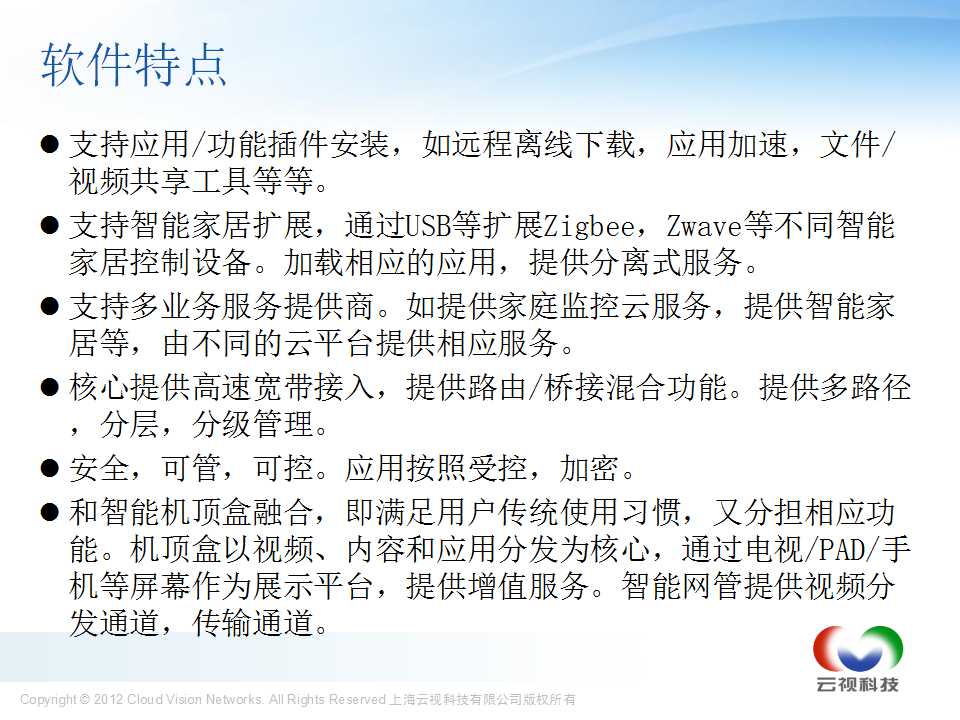 软件特点

● 支持应用/功能插件安装，如远程离线下载，应用加速，文件/视频共享工具等等。

● 支持智能家居扩展，通过USB等扩展Zigbee，Zwave等不同智能家居控制设备。加载相应的应用，提供分离式服务。

● 支持多业务服务提供商。如提供家庭监控云服务，提供智能家居等，由不同的云平台提供相应服务。

● 核心提供高速宽带接入，提供路由/桥接混合功能。提供多路径，分层，分级管理。

● 安全，可管，可控。应用按照受控，加密。

● 和智能机顶盒融合，即满足用户传统使用习惯，又分担相应功能。机顶盒以视频、内容和应用分发为核心，通过电视/PAD/手机等屏幕作为展示平台，提供增值服务。智能网管提供视频分发通道，传输通道。

云视科技

Copyright © 2012 Cloud Vision Networks. All Rights Reserved 上海云视科技有限公司版权所有